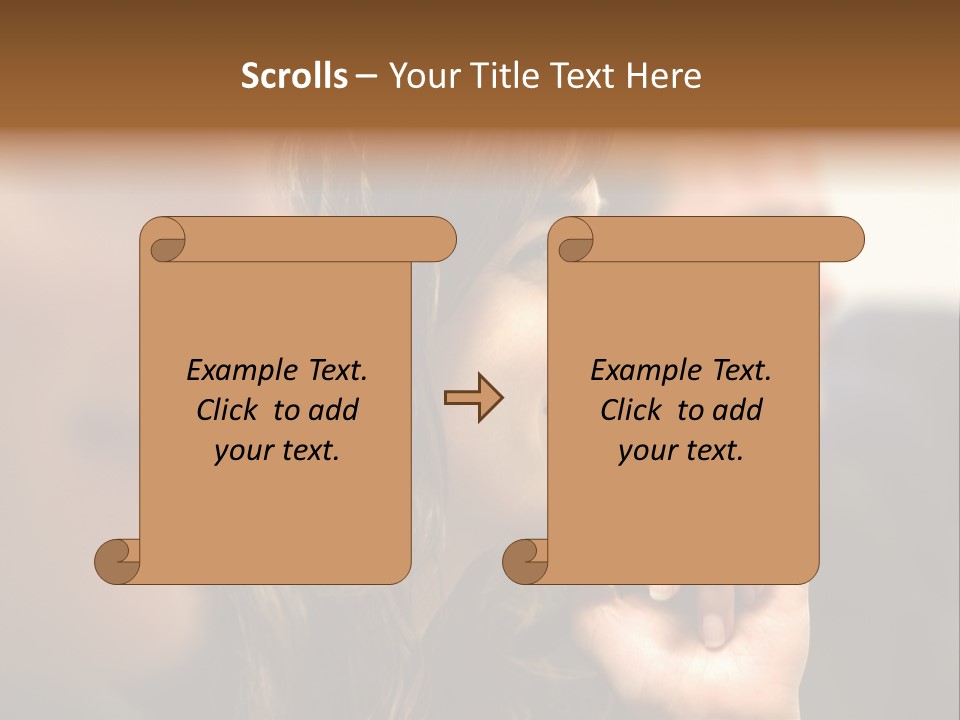 Scrolls – Your Title Text Here

Example Text. Click to add your text.

Example Text. Click to add your text.